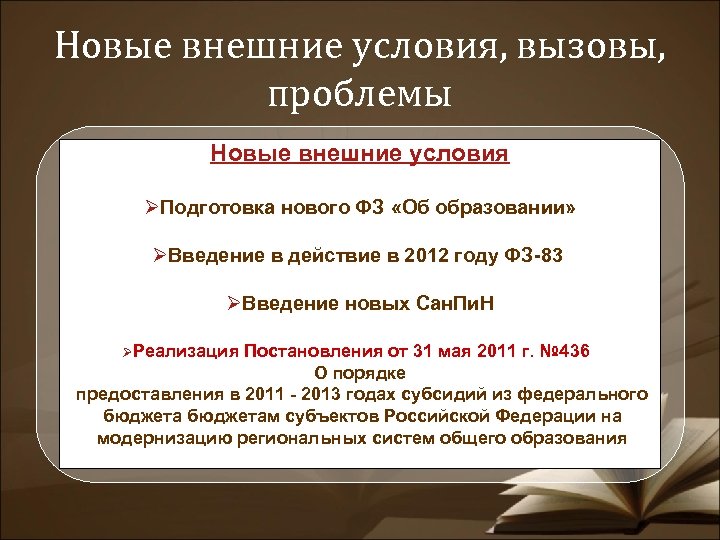 Новые внешние условия, вызовы, проблемы

Новые внешние условия

➢Подготовка нового ФЗ «Об образовании»

➢Введение в действие в 2012 году ФЗ-83

➢Введение новых СанПиН

➢Реализация Постановления от 31 мая 2011 г. №436
О порядке
предоставления в 2011 - 2013 годах субсидий из федерального бюджета бюджетам субъектов Российской Федерации на модернизацию региональных систем общего образования